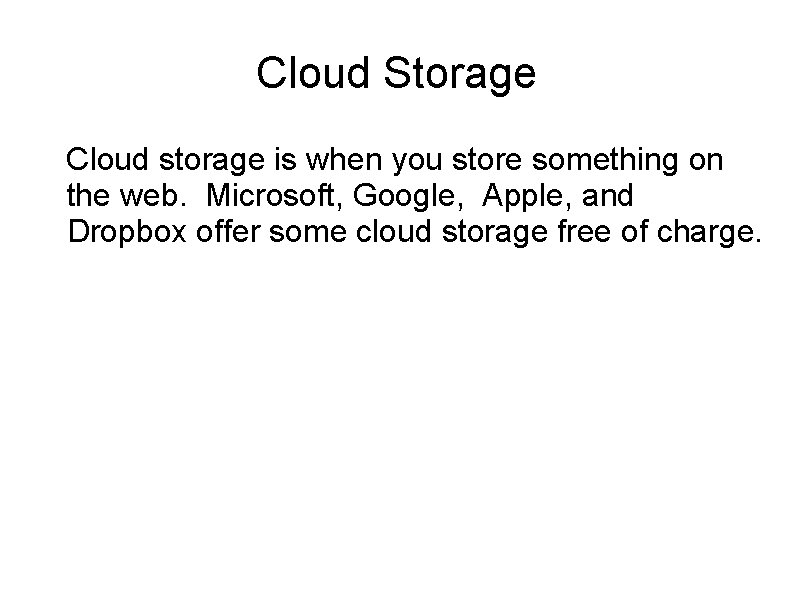 Cloud Storage

Cloud storage is when you store something on the web. Microsoft, Google, Apple, and Dropbox offer some cloud storage free of charge.